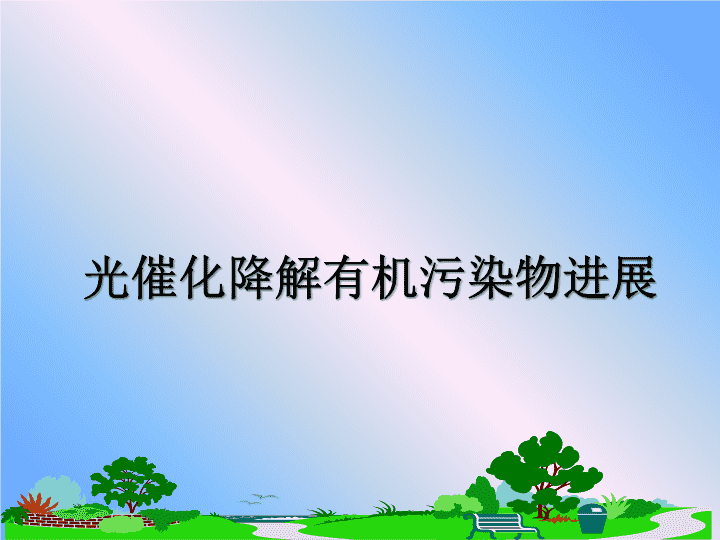 光催化降解有机污染物进展